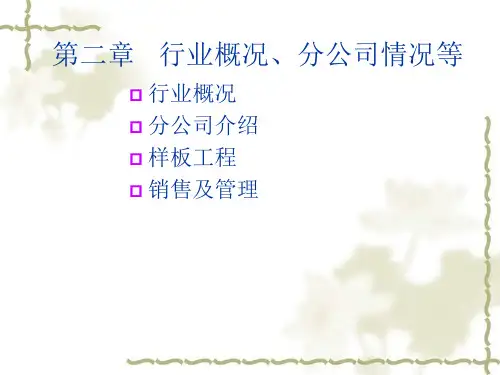 第二章　行业概况、分公司情况等

行业概况
分公司介绍
样板工程
销售及管理